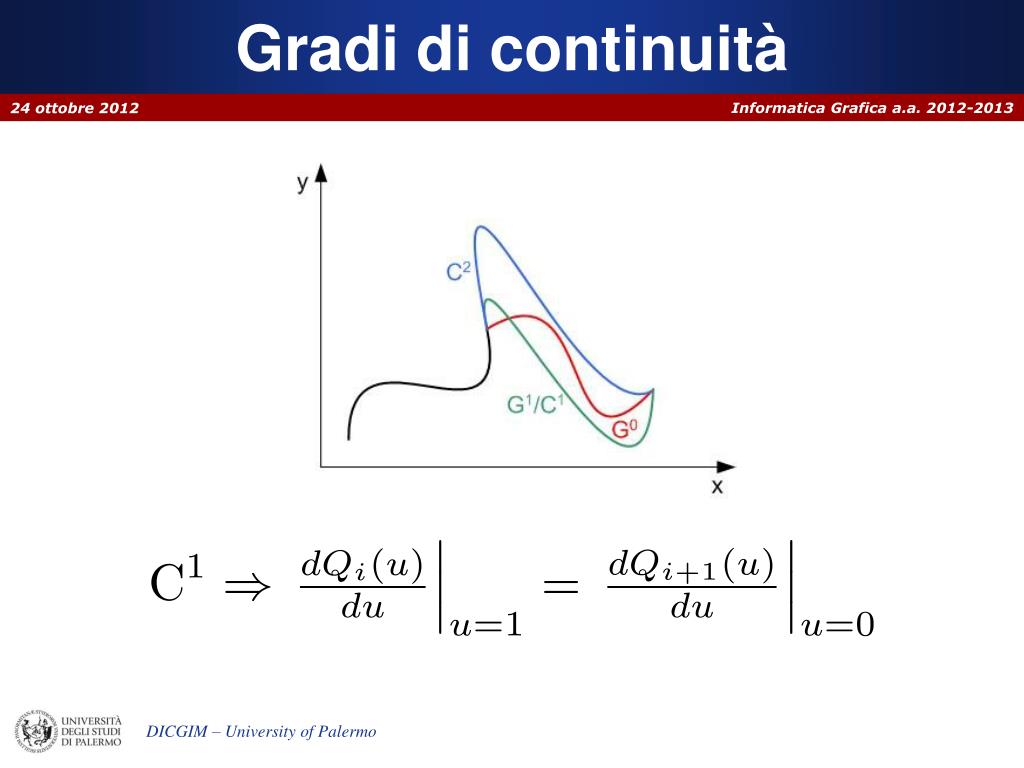 Gradi di continuità

24 ottobre 2012

Informatica Grafica a.a. 2012-2013

y

$C^2$

$G^1/C^1$

$G^0$

x

$C^1 \Rightarrow \left.\frac{dQ_i(u)}{du}\right|_{u=1} = \left.\frac{dQ_{i+1}(u)}{du}\right|_{u=0}$

UNIVERSITÀ DEGLI STUDI DI PALERMO

DICGIM – University of Palermo